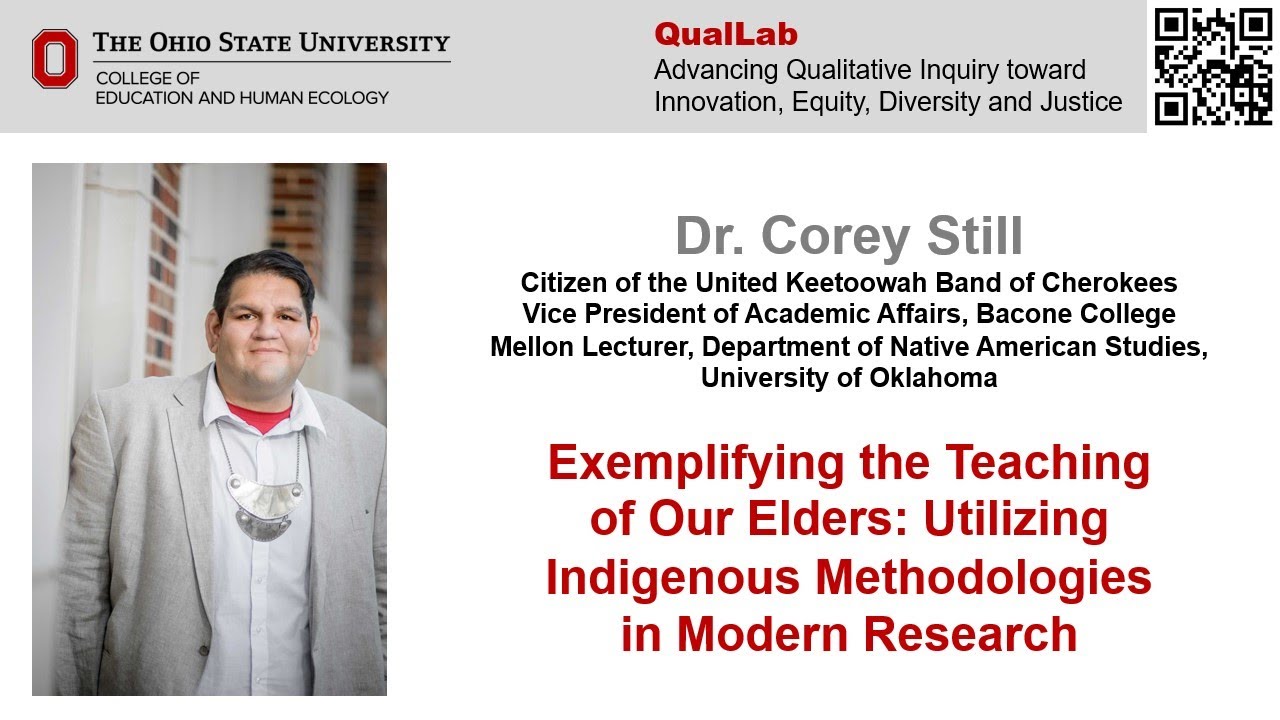 THE OHIO STATE UNIVERSITY
COLLEGE OF
EDUCATION AND HUMAN ECOLOGY

QualLab
Advancing Qualitative Inquiry toward Innovation, Equity, Diversity and Justice

Dr. Corey Still
Citizen of the United Keetoowah Band of Cherokees
Vice President of Academic Affairs, Bacone College
Mellon Lecturer, Department of Native American Studies, University of Oklahoma

Exemplifying the Teaching of Our Elders: Utilizing Indigenous Methodologies in Modern Research